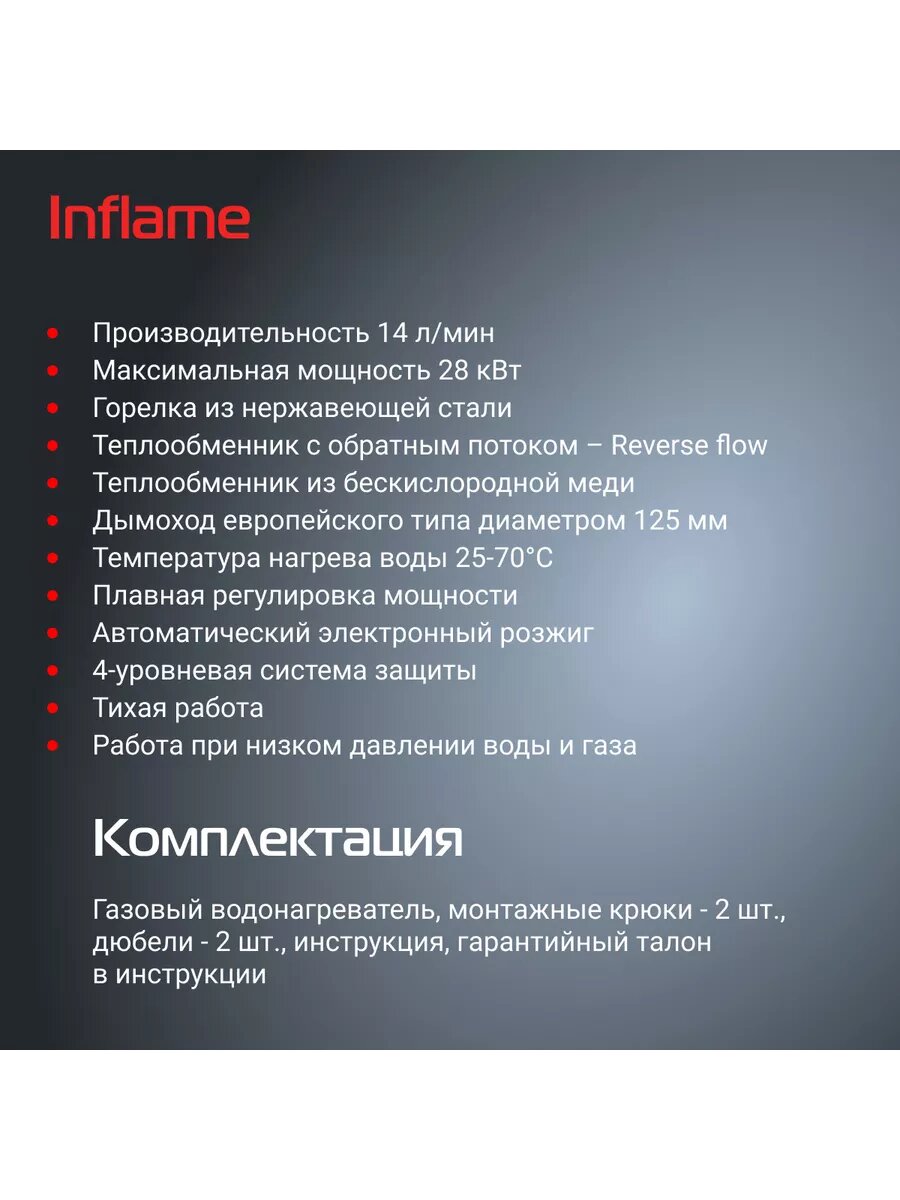 Inflame

- Производительность 14 л/мин
- Максимальная мощность 28 кВт
- Горелка из нержавеющей стали
- Теплообменник с обратным потоком – Reverse flow
- Теплообменник из бескислородной меди
- Дымоход европейского типа диаметром 125 мм
- Температура нагрева воды 25-70°C
- Плавная регулировка мощности
- Автоматический электронный розжиг
- 4-уровневая система защиты
- Тихая работа
- Работа при низком давлении воды и газа

Комплектация

Газовый водонагреватель, монтажные крюки - 2 шт., дюбели - 2 шт., инструкция, гарантийный талон в инструкции